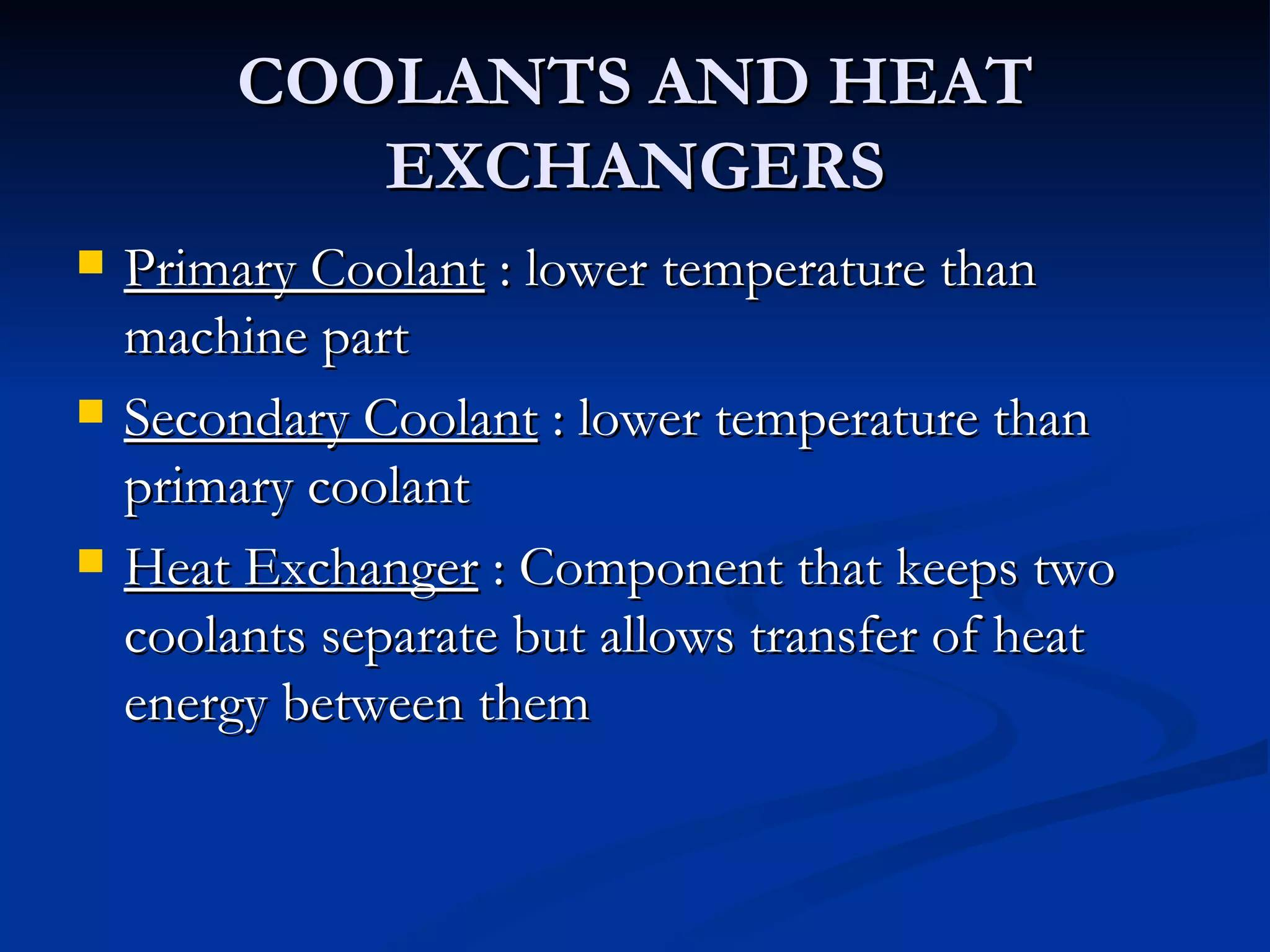 COOLANTS AND HEAT EXCHANGERS

- Primary Coolant : lower temperature than machine part
- Secondary Coolant : lower temperature than primary coolant
- Heat Exchanger : Component that keeps two coolants separate but allows transfer of heat energy between them